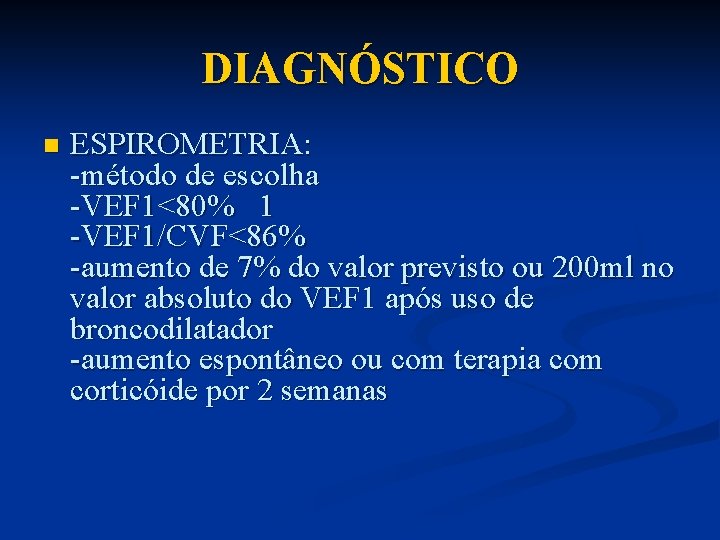 DIAGNÓSTICO

ESPIROMETRIA:
-método de escolha
-VEF1<80% 1
-VEF1/CVF<86%
-aumento de 7% do valor previsto ou 200ml no valor absoluto do VEF1 após uso de broncodilatador
-aumento espontâneo ou com terapia com corticóide por 2 semanas